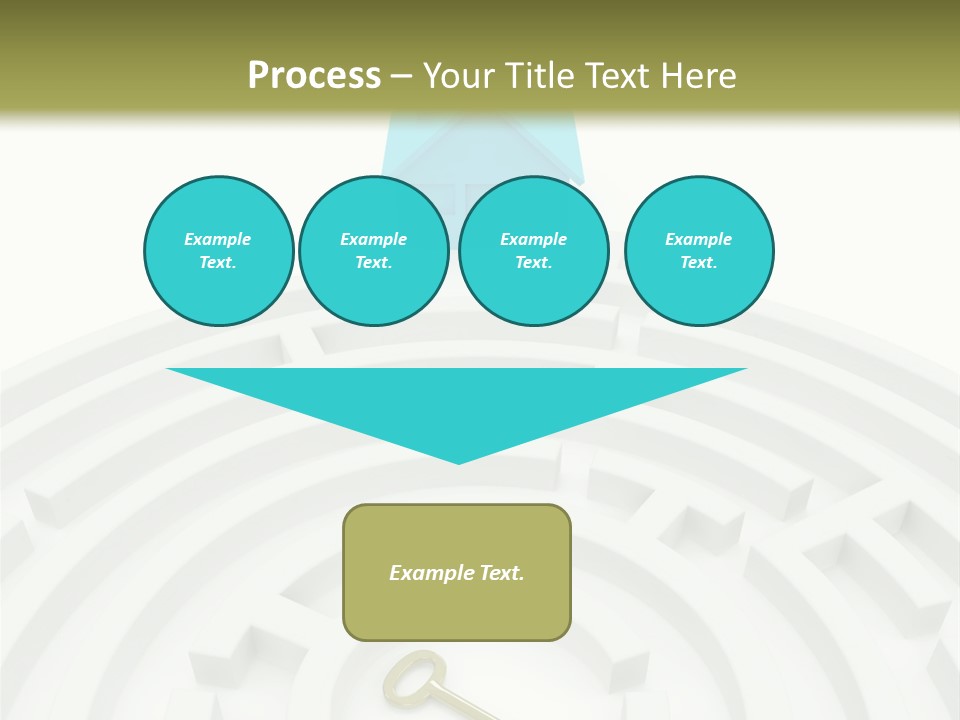 Process – Your Title Text Here

Example Text.

Example Text.

Example Text.

Example Text.

Example Text.